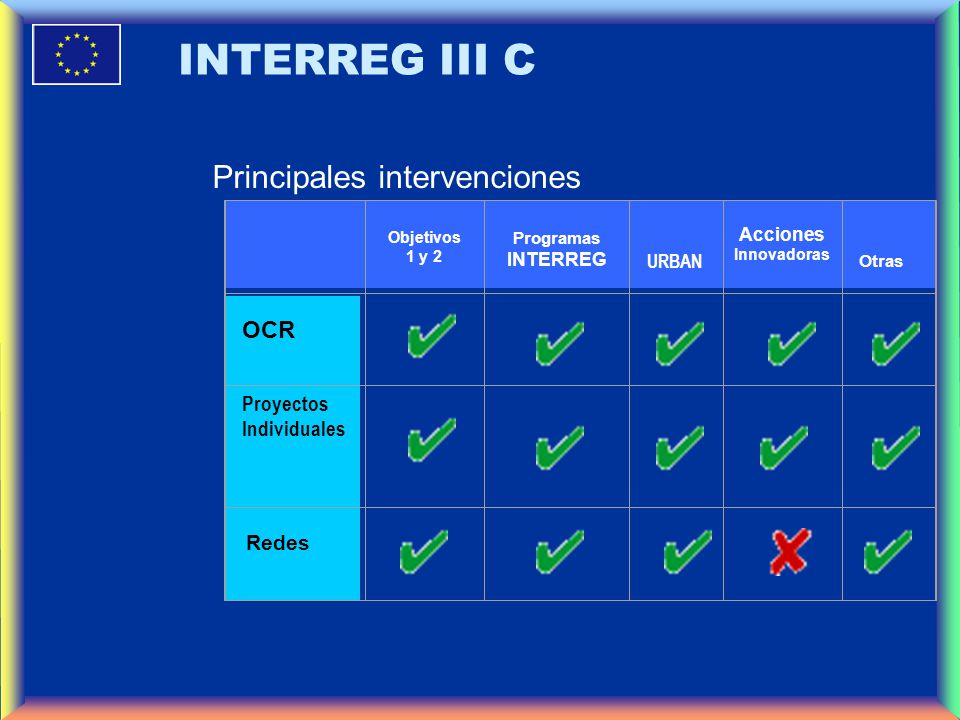 INTERREG III C

Principales intervenciones

| | Objetivos 1 y 2 | Programas INTERREG | URBAN | Acciones Innovadoras | Otras |
|---|---|---|---|---|---|
| OCR | ✔ | ✔ | ✔ | ✔ | ✔ |
| Proyectos Individuales | ✔ | ✔ | ✔ | ✔ | ✔ |
| Redes | ✔ | ✔ | ✔ | ✘ | ✔ |